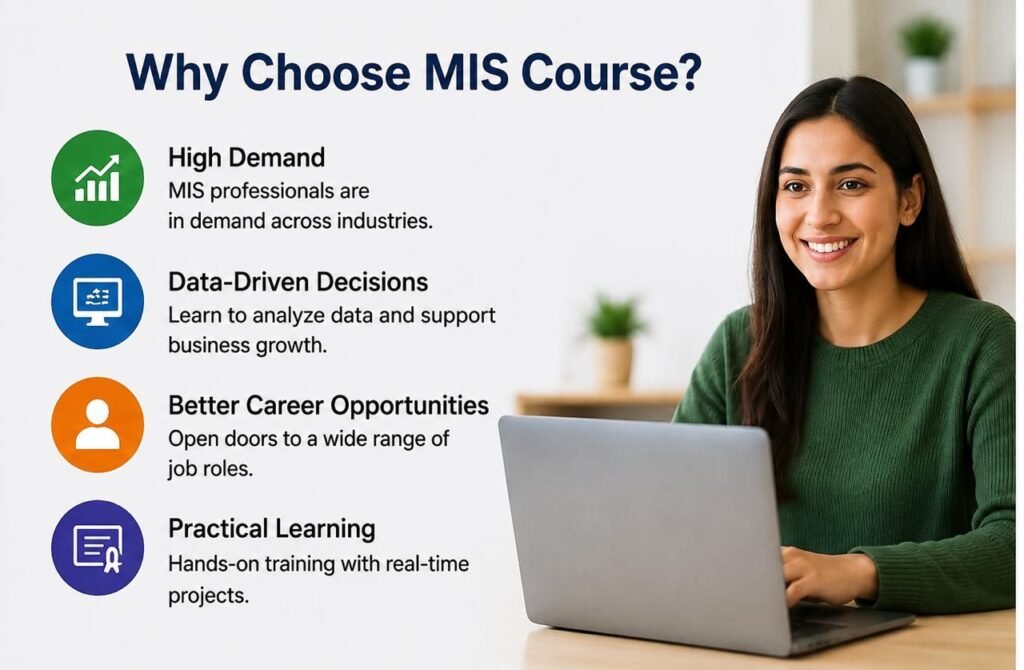 Why Choose MIS Course?

High Demand
MIS professionals are in demand across industries.

Data-Driven Decisions
Learn to analyze data and support business growth.

Better Career Opportunities
Open doors to a wide range of job roles.

Practical Learning
Hands-on training with real-time projects.